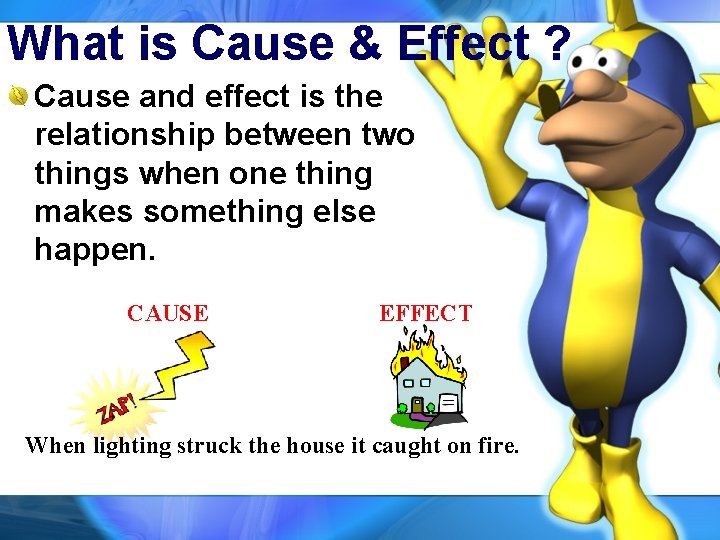 What is Cause & Effect ?

Cause and effect is the relationship between two things when one thing makes something else happen.

CAUSE

EFFECT

ZAP!

When lighting struck the house it caught on fire.